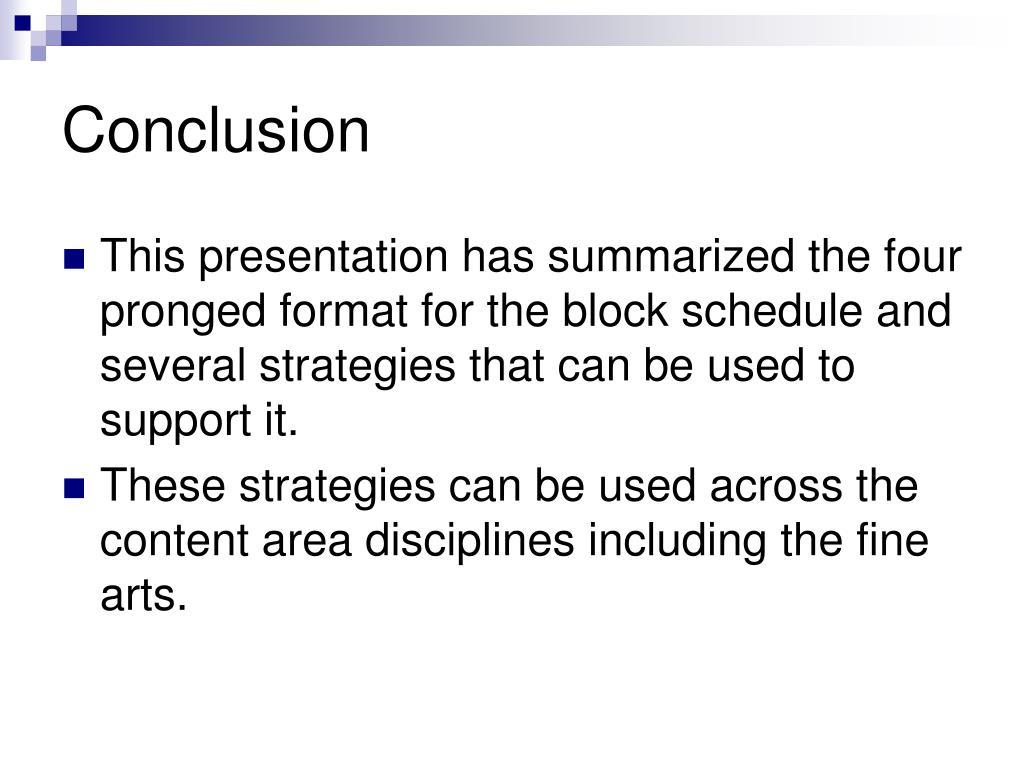 Conclusion

- This presentation has summarized the four pronged format for the block schedule and several strategies that can be used to support it.
- These strategies can be used across the content area disciplines including the fine arts.